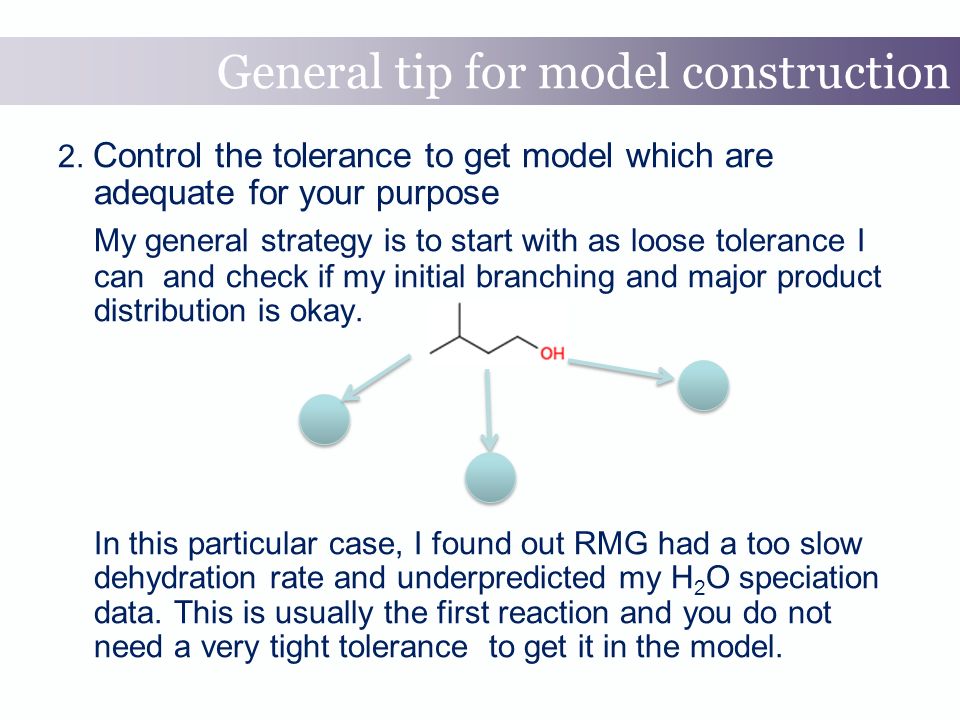 General tip for model construction

2. Control the tolerance to get model which are adequate for your purpose

My general strategy is to start with as loose tolerance I can and check if my initial branching and major product distribution is okay.

OH

In this particular case, I found out RMG had a too slow dehydration rate and underpredicted my $H_2O$ speciation data. This is usually the first reaction and you do not need a very tight tolerance to get it in the model.